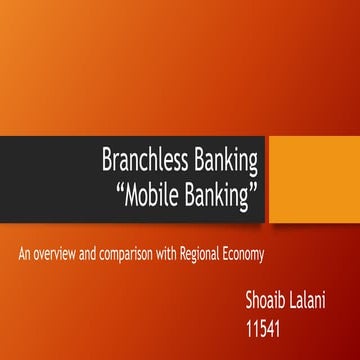 Branchless Banking
“Mobile Banking”

An overview and comparison with Regional Economy

Shoaib Lalani
11541